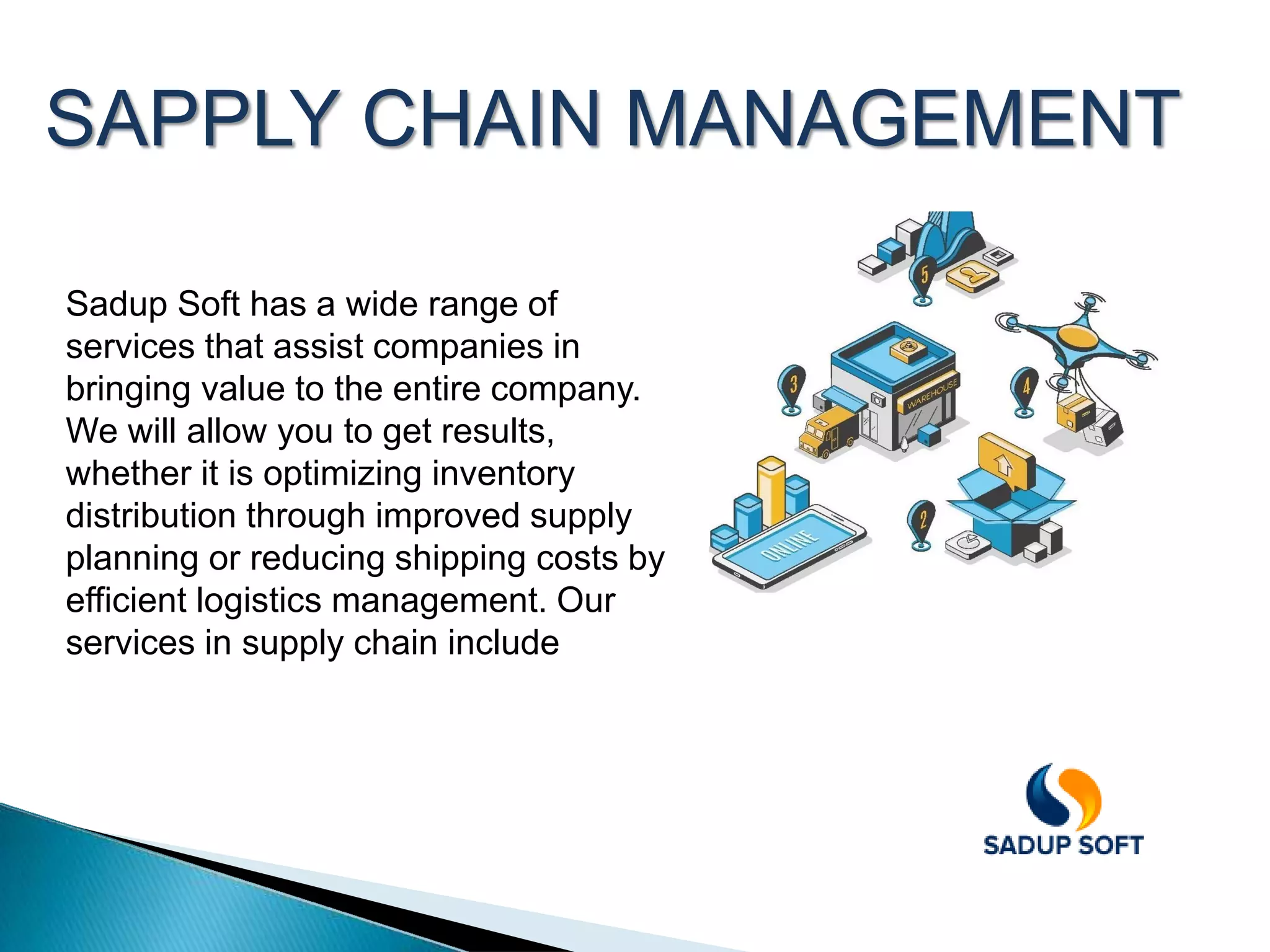 SAPPLY CHAIN MANAGEMENT

Sadup Soft has a wide range of services that assist companies in bringing value to the entire company. We will allow you to get results, whether it is optimizing inventory distribution through improved supply planning or reducing shipping costs by efficient logistics management. Our services in supply chain include

5

3

WAREHOUSE

4

2

ONLINE

SADUP SOFT